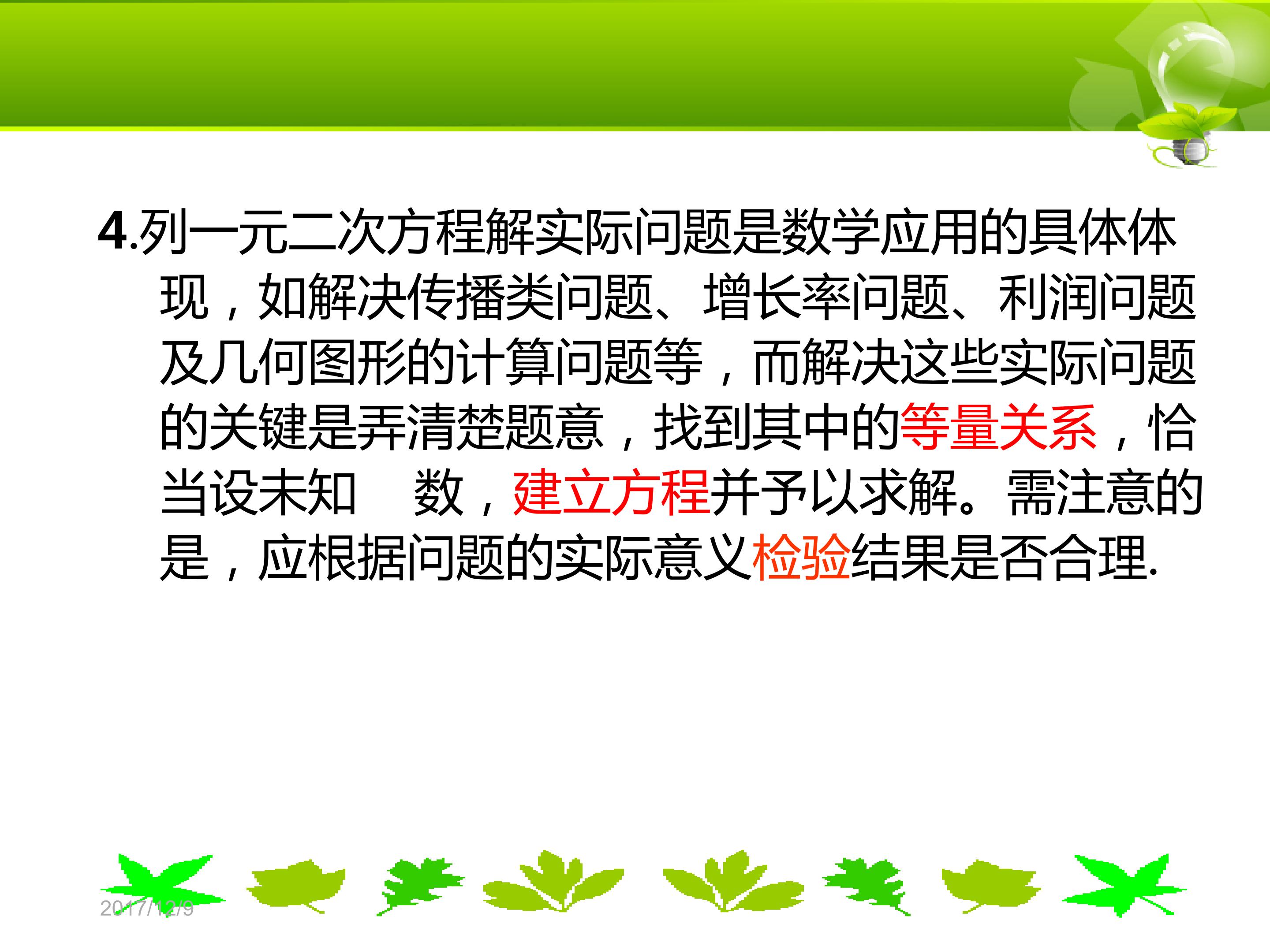 4.列一元二次方程解实际问题是数学应用的具体体现，如解决传播类问题、增长率问题、利润问题及几何图形的计算问题等，而解决这些实际问题的关键是弄清楚题意，找到其中的等量关系，恰当设未知 数，建立方程并予以求解。需注意的是，应根据问题的实际意义检验结果是否合理.

2017/12/9